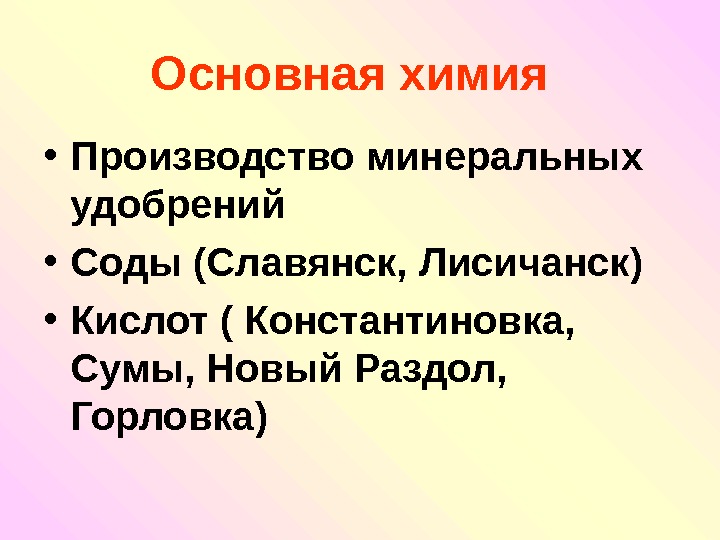 Основная химия

• Производство минеральных удобрений
• Соды (Славянск, Лисичанск)
• Кислот ( Константиновка, Сумы, Новый Раздол, Горловка)